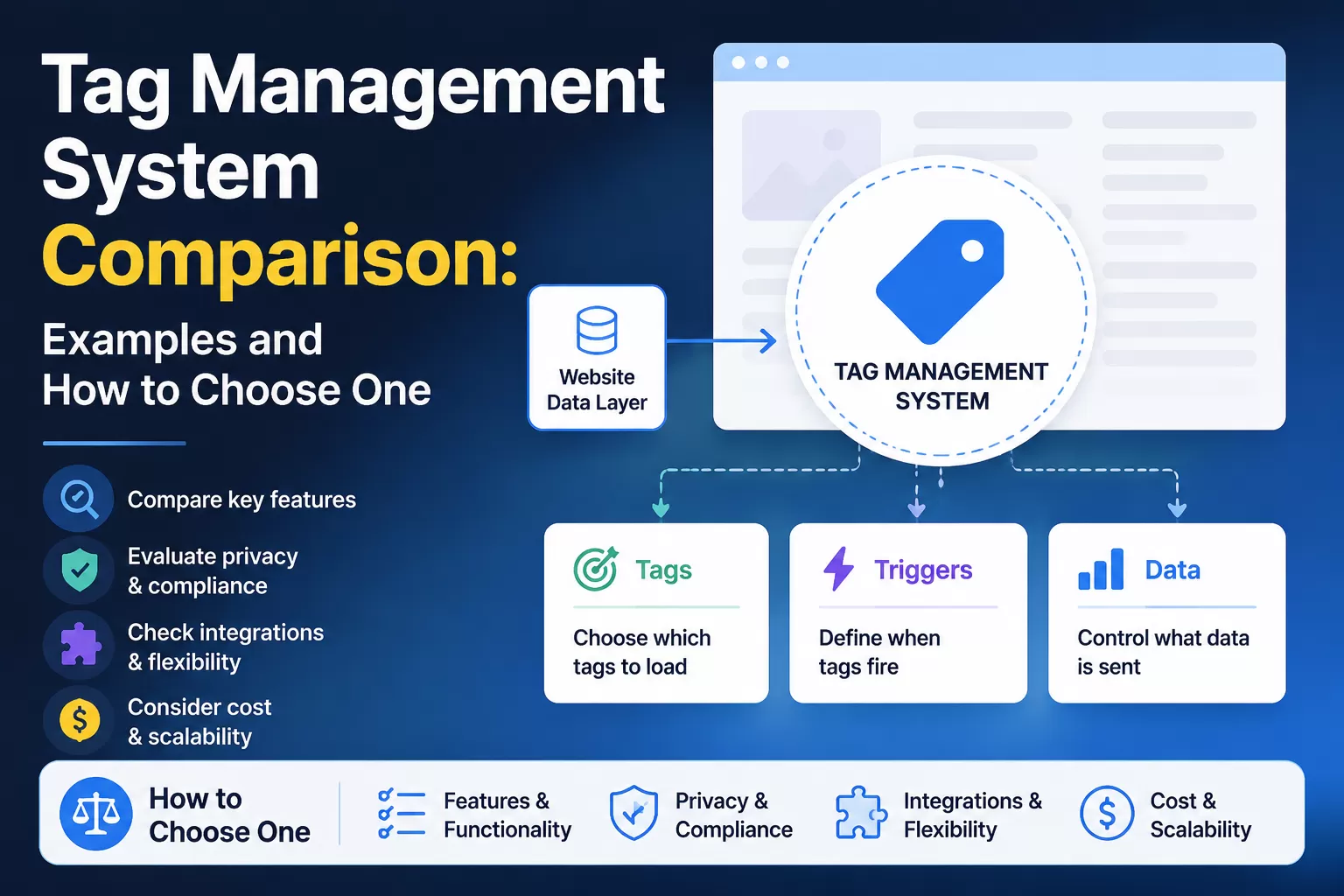 Tag Management System Comparison:

Examples and How to Choose One

Compare key features

Evaluate privacy & compliance

Check integrations & flexibility

Consider cost & scalability

Website Data Layer

TAG MANAGEMENT SYSTEM

Tags

Choose which tags to load

Triggers

Define when tags fire

Data

Control what data is sent

How to Choose One

Features & Functionality

Privacy & Compliance

Integrations & Flexibility

Cost & Scalability